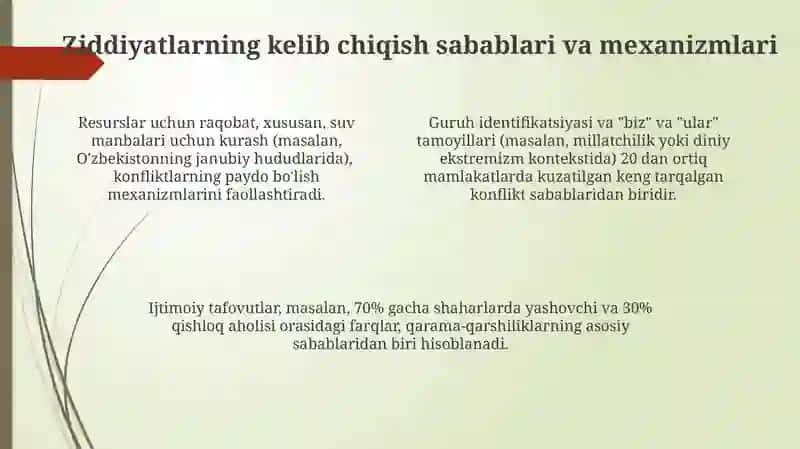 Ziddiyatlarning kelib chiqish sabablari va mexanizmlari

Resurslar uchun raqobat, xususan, suv manbalari uchun kurash (masalan, O'zbekistonning janubiy hududlarida), konfliktlarning paydo bo'lish mexanizmlarini faollashtiradi.

Guruh identifikatsiyasi va "biz" va "ular" tamoyillari (masalan, millatchilik yoki diniy ekstremizm kontekstida) 20 dan ortiq mamlakatlarda kuzatilgan keng tarqalgan konflikt sabablaridan biridir.

Ijtimoiy tafovutlar, masalan, 70% gacha shaharlarda yashovchi va 30% qishloq aholisi orasidagi farqlar, qarama-qarshiliklarning asosiy sabablaridan biri hisoblanadi.